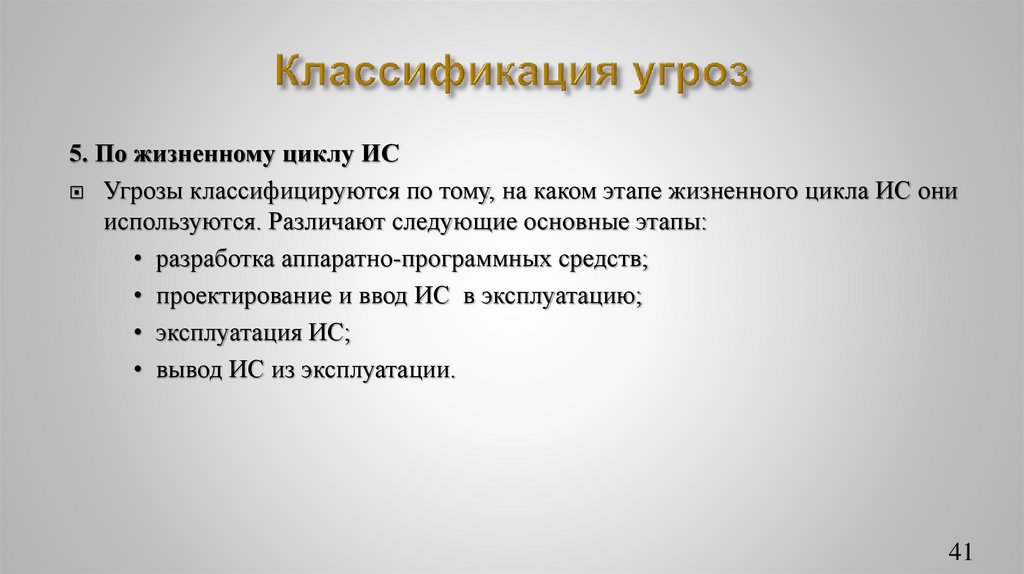 Классификация угроз

5. По жизненному циклу ИС

Угрозы классифицируются по тому, на каком этапе жизненного цикла ИС они используются. Различают следующие основные этапы:

• разработка аппаратно-программных средств;
• проектирование и ввод ИС в эксплуатацию;
• эксплуатация ИС;
• вывод ИС из эксплуатации.

41